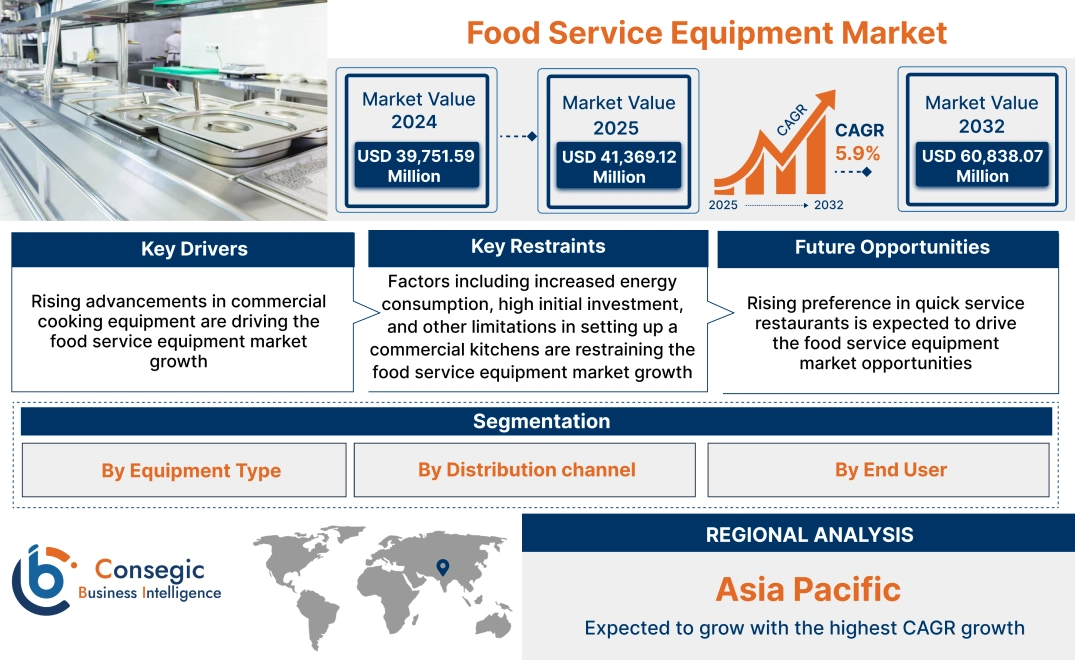 Food Service Equipment Market

Market Value 2024
USD 39,751.59 Million

Market Value 2025
USD 41,369.12 Million

CAGR
CAGR 5.9%
2025 2032

Market Value 2032
USD 60,838.07 Million

Key Drivers
Rising advancements in commercial cooking equipment are driving the food service equipment market growth

Key Restraints
Factors including increased energy consumption, high initial investment, and other limitations in setting up a commercial kitchens are restraining the food service equipment market growth

Future Opportunities
Rising preference in quick service restaurants is expected to drive the food service equipment market opportunities

Segmentation
By Equipment Type
By Distribution channel
By End User

Consegic Business Intelligence

REGIONAL ANALYSIS
Asia Pacific
Expected to grow with the highest CAGR growth